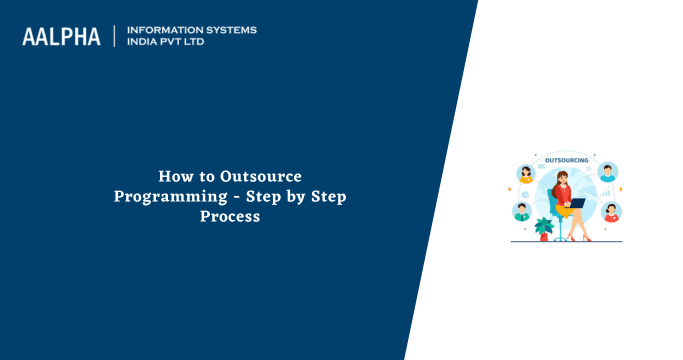 AALPHA | INFORMATION SYSTEMS INDIA PVT LTD

How to Outsource Programming - Step by Step Process

OUTSOURCING